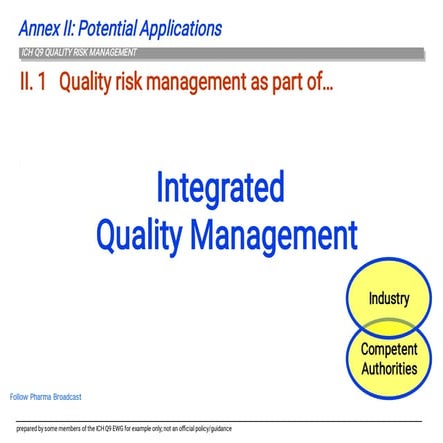 Annex II: Potential Applications

ICH Q9 QUALITY RISK MANAGEMENT

II. 1 Quality risk management as part of...

Integrated Quality Management

Industry

Competent Authorities

Follow Pharma Broadcast

prepared by some members of the ICH Q9 EWG for example only; not an official policy/guidance